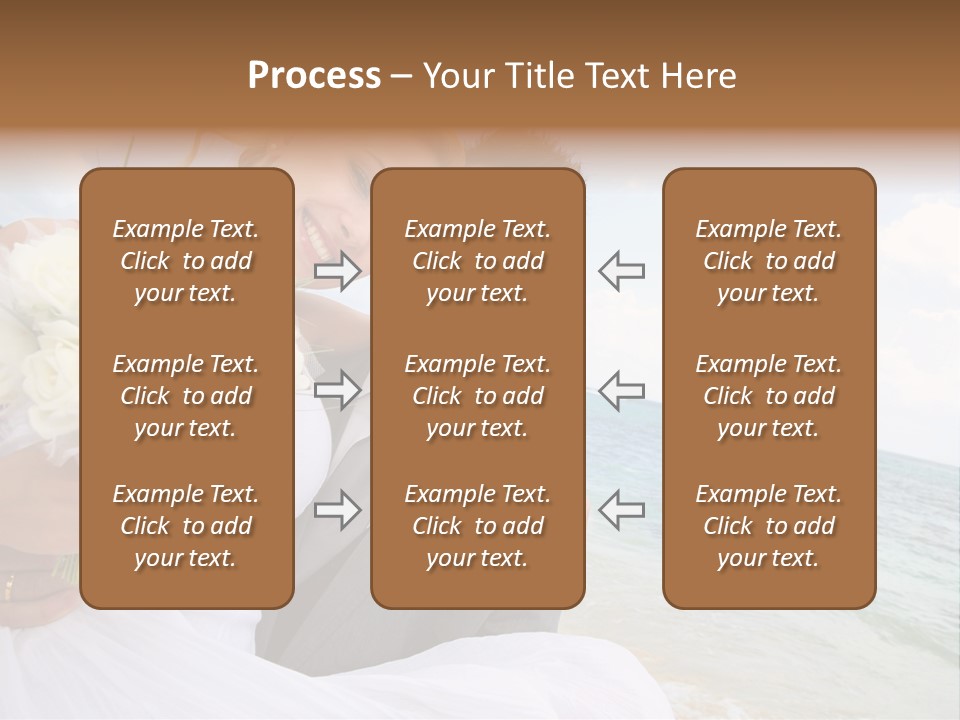 Process – Your Title Text Here

Example Text. Click to add your text.

Example Text. Click to add your text.

Example Text. Click to add your text.

Example Text. Click to add your text.

Example Text. Click to add your text.

Example Text. Click to add your text.

Example Text. Click to add your text.

Example Text. Click to add your text.

Example Text. Click to add your text.